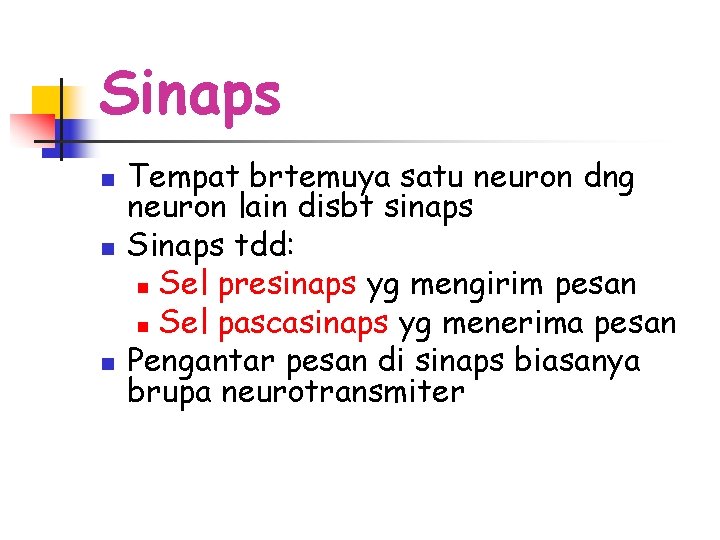 Sinaps

- Tempat brtemuya satu neuron dng neuron lain disbt sinaps
- Sinaps tdd:
  - Sel presinaps yg mengirim pesan
  - Sel pascasinaps yg menerima pesan
- Pengantar pesan di sinaps biasanya brupa neurotransmiter